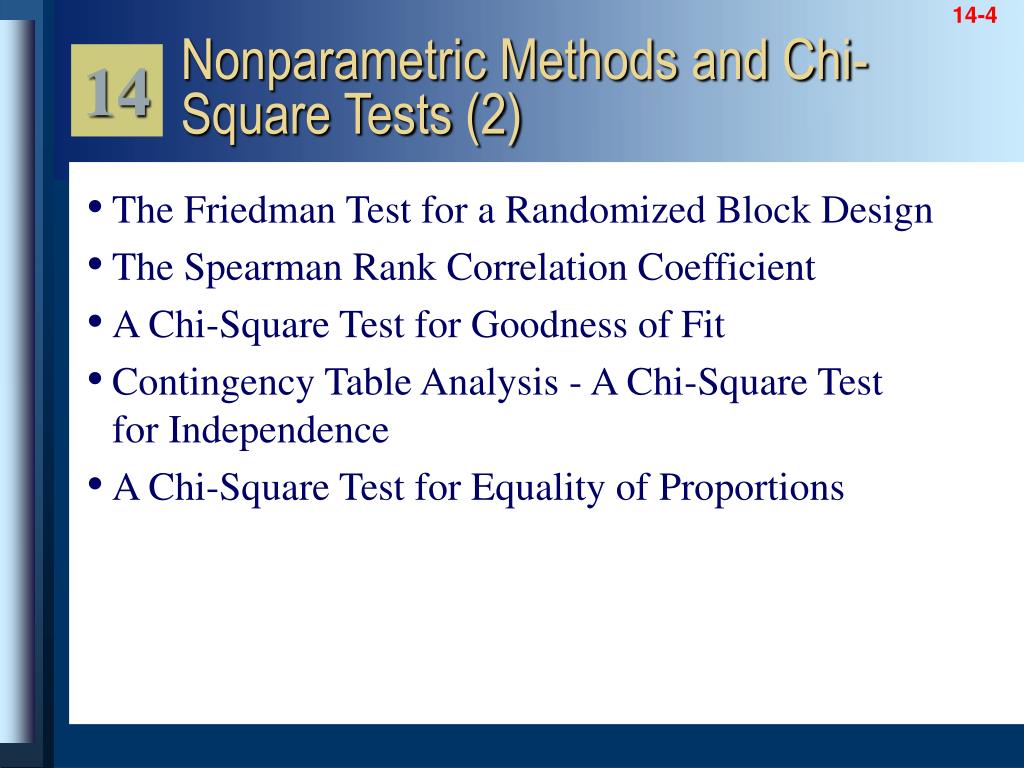 14-4

14

Nonparametric Methods and Chi-Square Tests (2)

• The Friedman Test for a Randomized Block Design
• The Spearman Rank Correlation Coefficient
• A Chi-Square Test for Goodness of Fit
• Contingency Table Analysis - A Chi-Square Test for Independence
• A Chi-Square Test for Equality of Proportions